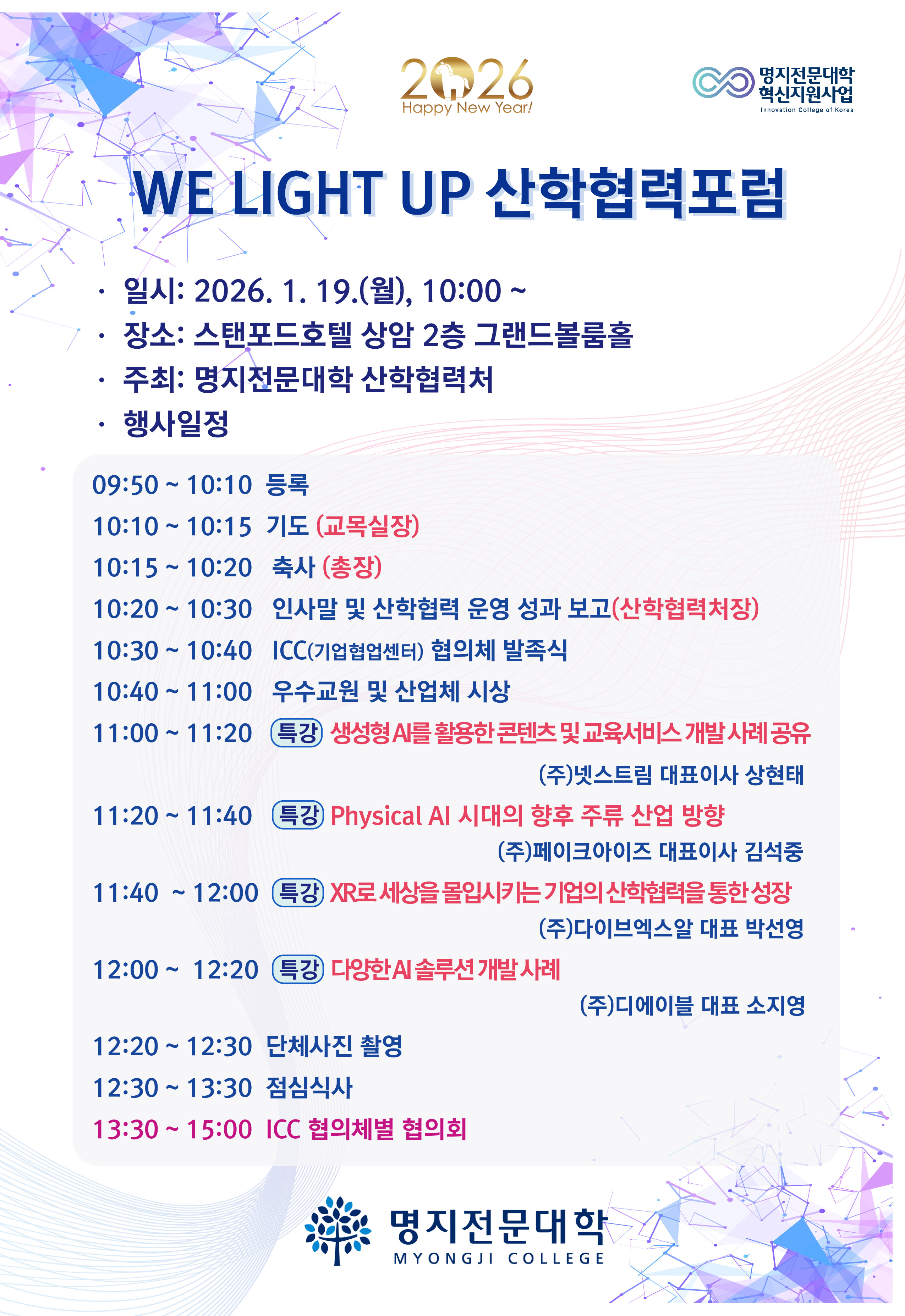 2026
Happy New Year!

명지전문대학
혁신지원사업
Innovation College of Korea

WE LIGHT UP 산학협력포럼

· 일시: 2026. 1. 19.(월), 10:00 ~
· 장소: 스탠포드호텔 상암 2층 그랜드볼룸홀
· 주최: 명지전문대학 산학협력처
· 행사일정

09:50 ~ 10:10 등록
10:10 ~ 10:15 기도 (교목실장)
10:15 ~ 10:20 축사 (총장)
10:20 ~ 10:30 인사말 및 산학협력 운영 성과 보고(산학협력처장)
10:30 ~ 10:40 ICC(기업협업센터) 협의체 발족식
10:40 ~ 11:00 우수교원 및 산업체 시상
11:00 ~ 11:20 특강 생성형 AI를 활용한 콘텐츠 및 교육서비스 개발 사례 공유
(주)넷스트림 대표이사 상현태
11:20 ~ 11:40 특강 Physical AI 시대의 향후 주류 산업 방향
(주)페이크아이즈 대표이사 김석중
11:40 ~ 12:00 특강 XR로 세상을 몰입시키는 기업의 산학협력을 통한 성장
(주)다이브엑스알 대표 박선영
12:00 ~ 12:20 특강 다양한 AI 솔루션 개발 사례
(주)디에이블 대표 소지영
12:20 ~ 12:30 단체사진 촬영
12:30 ~ 13:30 점심식사
13:30 ~ 15:00 ICC 협의체별 협의회

명지전문대학
MYONGJI COLLEGE